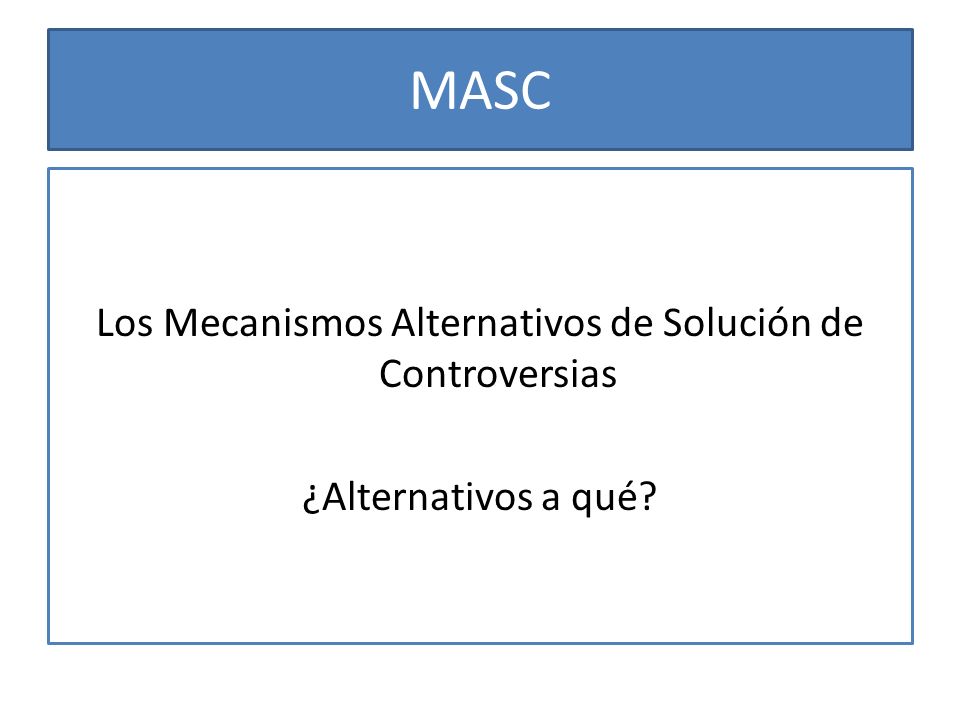 MASC

Los Mecanismos Alternativos de Solución de Controversias

¿Alternativos a qué?